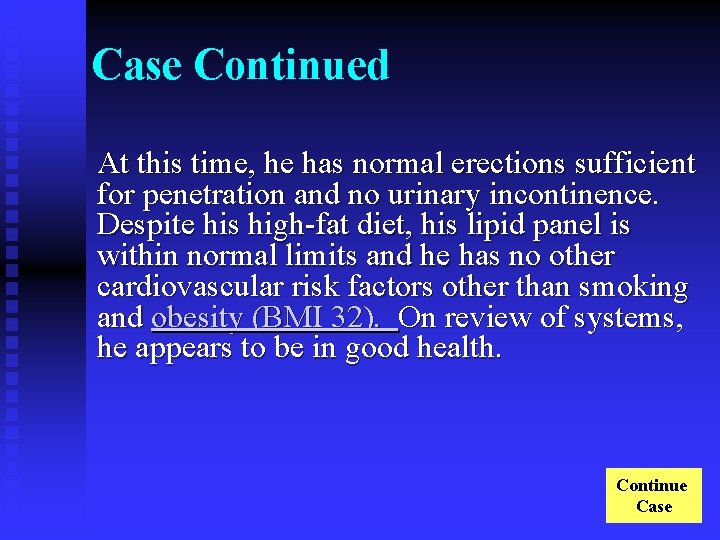 Case Continued

At this time, he has normal erections sufficient for penetration and no urinary incontinence. Despite his high-fat diet, his lipid panel is within normal limits and he has no other cardiovascular risk factors other than smoking and obesity (BMI 32). On review of systems, he appears to be in good health.

Continue Case